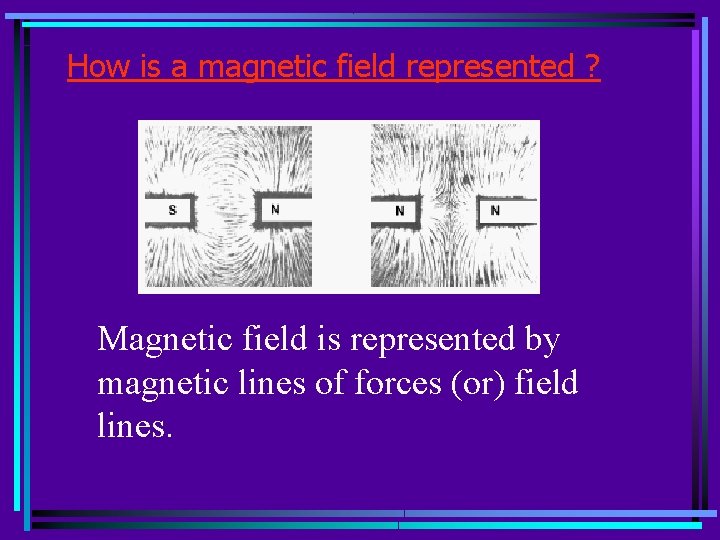 How is a magnetic field represented ?

S N

N N

Magnetic field is represented by magnetic lines of forces (or) field lines.